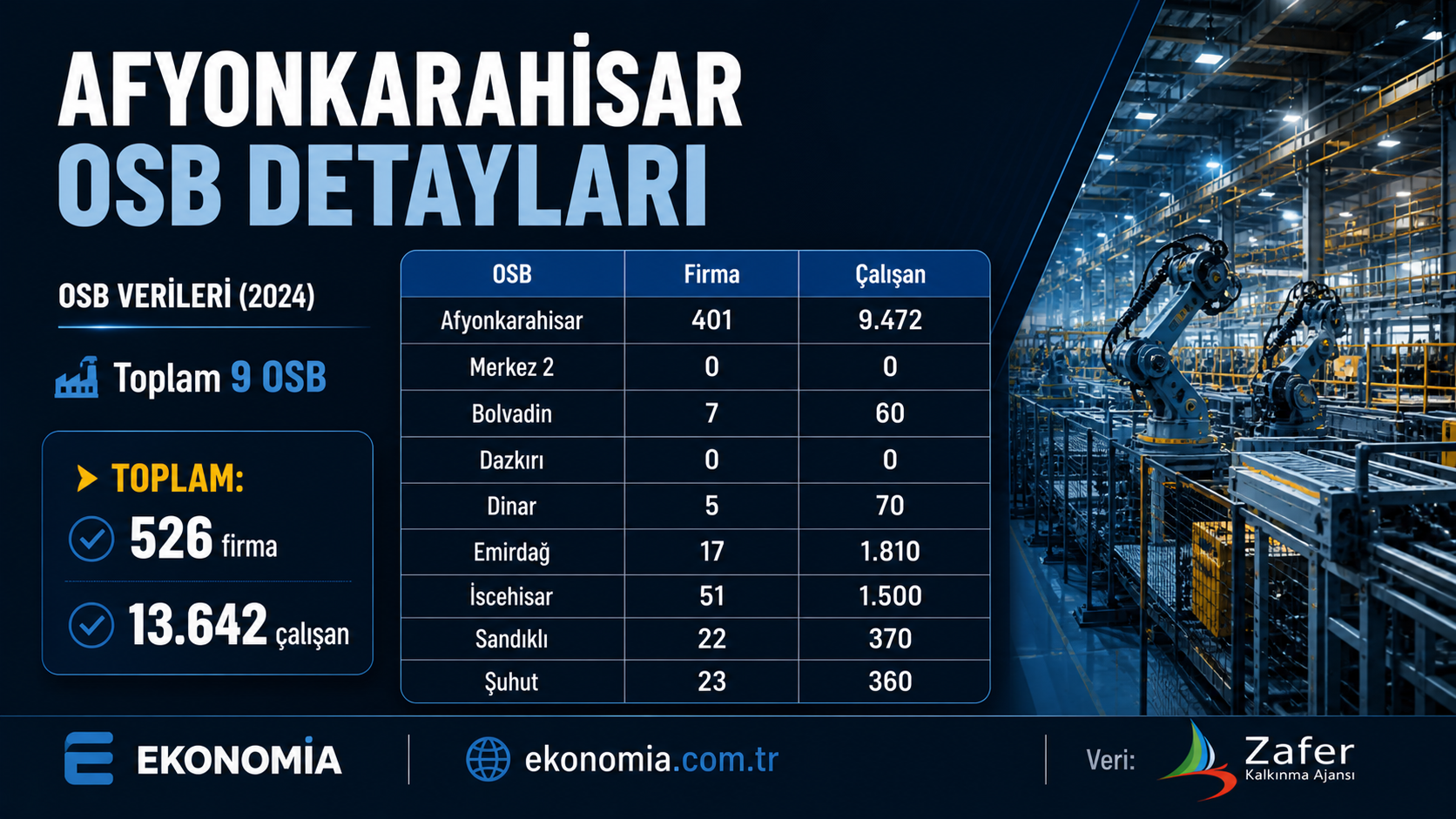 AFYONKARAHİSAR
OSB DETAYLARI

OSB VERİLERİ (2024)

Toplam 9 OSB

TOPLAM:
526 firma
13.642 çalışan

| OSB | Firma | Çalışan |
|---|---|---|
| Afyonkarahisar | 401 | 9.472 |
| Merkez 2 | 0 | 0 |
| Bolvadin | 7 | 60 |
| Dazkırı | 0 | 0 |
| Dinar | 5 | 70 |
| Emirdağ | 17 | 1.810 |
| İscehisar | 51 | 1.500 |
| Sandıklı | 22 | 370 |
| Şuhut | 23 | 360 |

EKONOMİA

ekonomia.com.tr

Veri: Zafer Kalkınma Ajansı